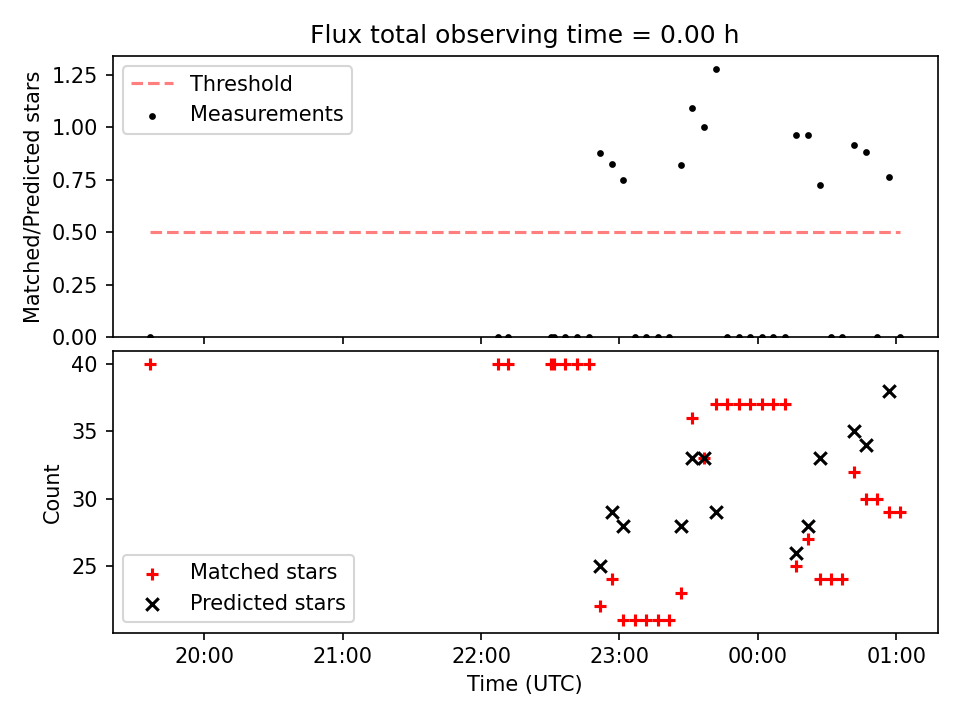 Flux total observing time = 0.00 h

Matched/Predicted stars

1.25
1.00
0.75
0.50
0.25
0.00

Threshold
Measurements

Count

40
35
30
25

Matched stars
Predicted stars

20:00
21:00
22:00
23:00
00:00
01:00

Time (UTC)